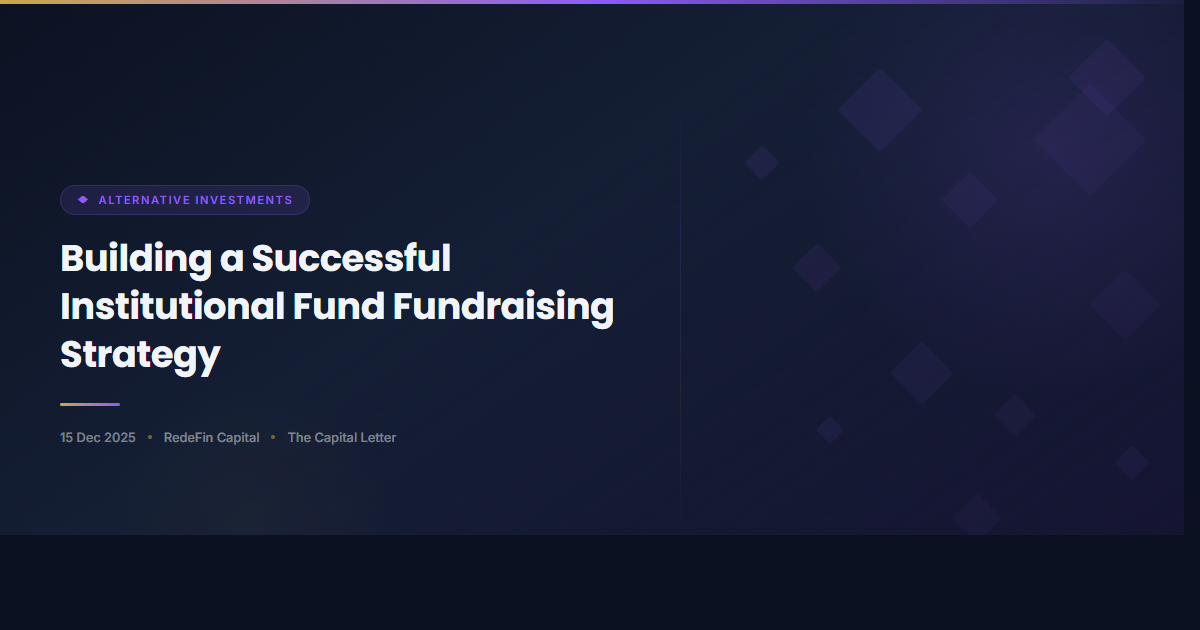 ALTERNATIVE INVESTMENTS

Building a Successful Institutional Fund Fundraising Strategy

15 Dec 2025 • RedeFin Capital • The Capital Letter